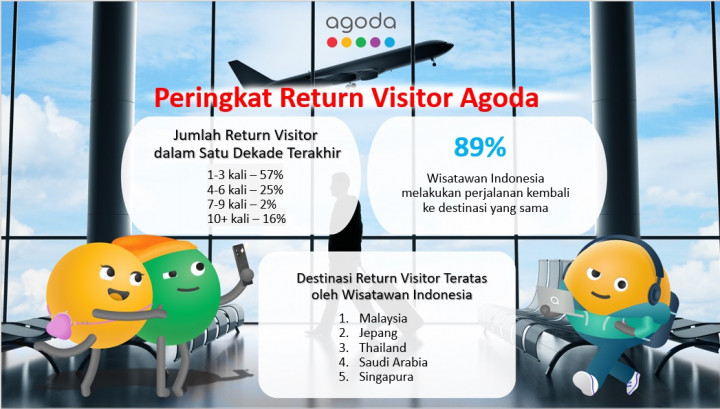 agoda

Peringkat Return Visitor Agoda

Jumlah Return Visitor dalam Satu Dekade Terakhir

1-3 kali – 57%
4-6 kali – 25%
7-9 kali – 2%
10+ kali – 16%

89%

Wisatawan Indonesia melakukan perjalanan kembali ke destinasi yang sama

Destinasi Return Visitor Teratas oleh Wisatawan Indonesia

1. Malaysia
2. Jepang
3. Thailand
4. Saudi Arabia
5. Singapura